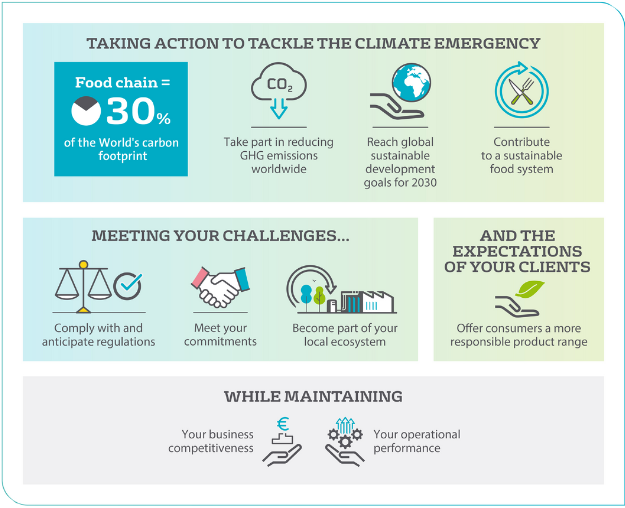 TAKING ACTION TO TACKLE THE CLIMATE EMERGENCY

Food chain = 30% of the World's carbon footprint

$CO_2$

Take part in reducing GHG emissions worldwide

Reach global sustainable development goals for 2030

Contribute to a sustainable food system

MEETING YOUR CHALLENGES...

Comply with and anticipate regulations

Meet your commitments

Become part of your local ecosystem

AND THE EXPECTATIONS OF YOUR CLIENTS

Offer consumers a more responsible product range

WHILE MAINTAINING

Your business competitiveness

€

Your operational performance